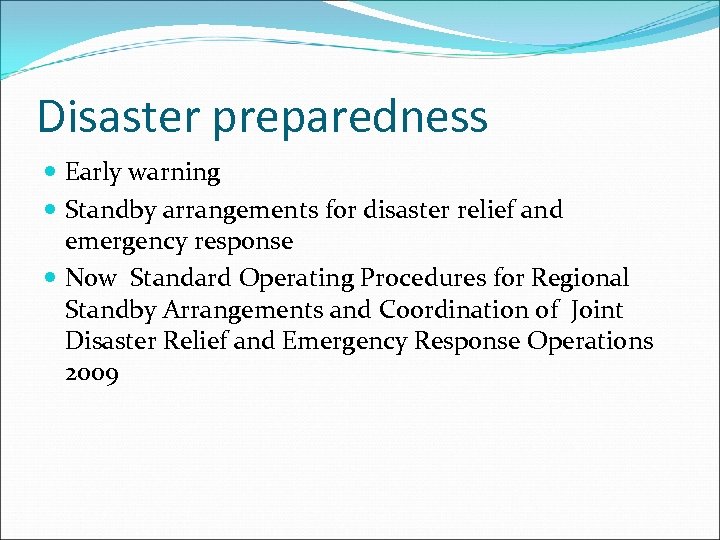 Disaster preparedness

- Early warning
- Standby arrangements for disaster relief and emergency response
- Now Standard Operating Procedures for Regional Standby Arrangements and Coordination of Joint Disaster Relief and Emergency Response Operations 2009